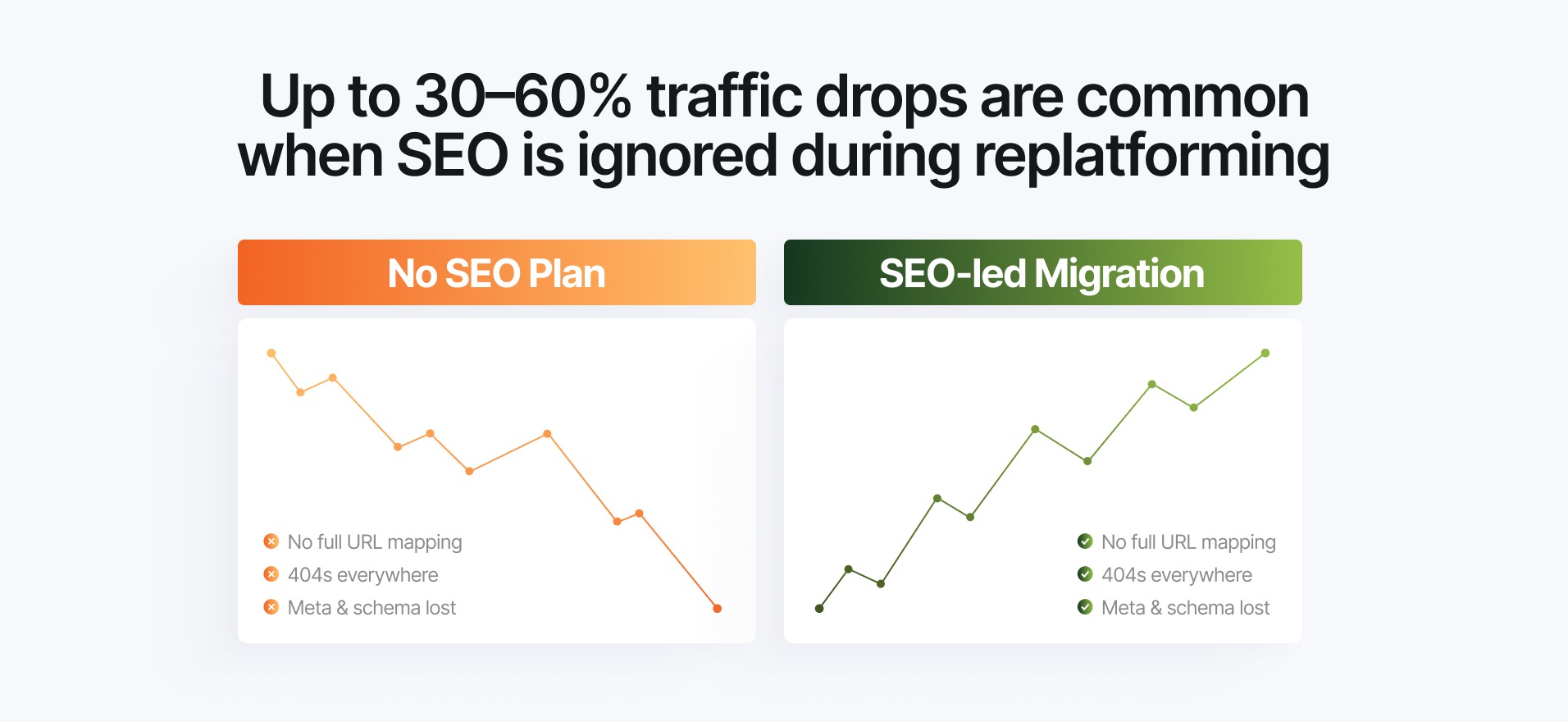 Up to 30–60% traffic drops are common when SEO is ignored during replatforming

No SEO Plan

No full URL mapping
404s everywhere
Meta & schema lost

SEO-led Migration

No full URL mapping
404s everywhere
Meta & schema lost